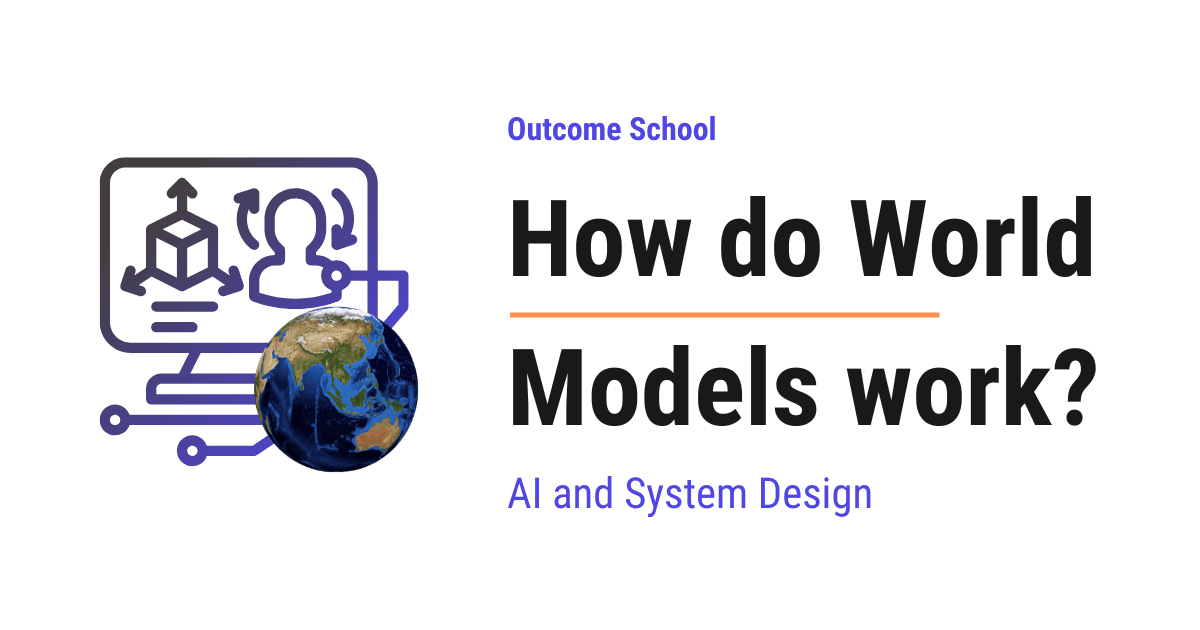 Outcome School

How do World Models work?

AI and System Design